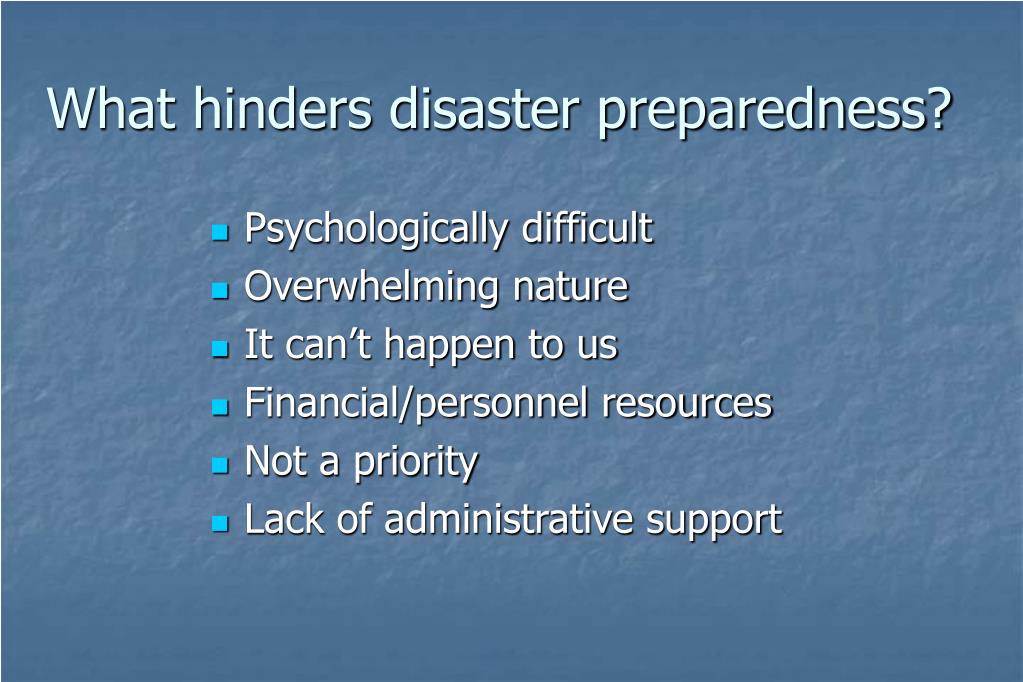 What hinders disaster preparedness?

- Psychologically difficult
- Overwhelming nature
- It can’t happen to us
- Financial/personnel resources
- Not a priority
- Lack of administrative support